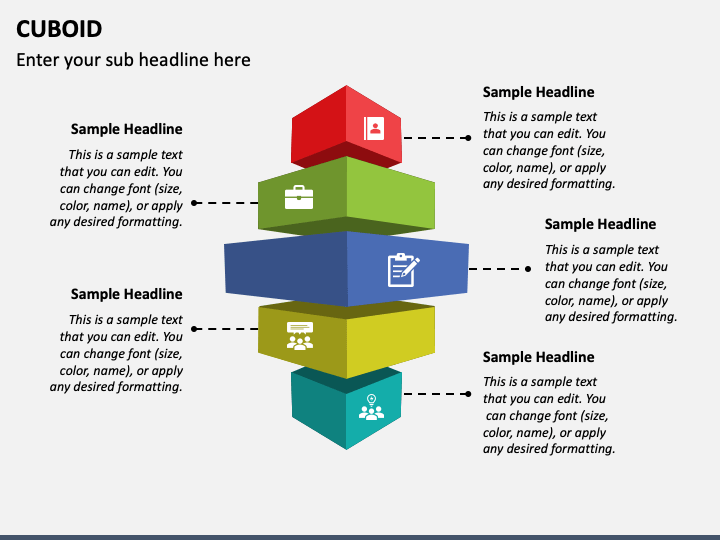 CUBOID

Enter your sub headline here

Sample Headline

This is a sample text that you can edit. You can change font (size, color, name), or apply any desired formatting.

Sample Headline

This is a sample text that you can edit. You can change font (size, color, name), or apply any desired formatting.

Sample Headline

This is a sample text that you can edit. You can change font (size, color, name), or apply any desired formatting.

Sample Headline

This is a sample text that you can edit. You can change font (size, color, name), or apply any desired formatting.

Sample Headline

This is a sample text that you can edit. You can change font (size, color, name), or apply any desired formatting.